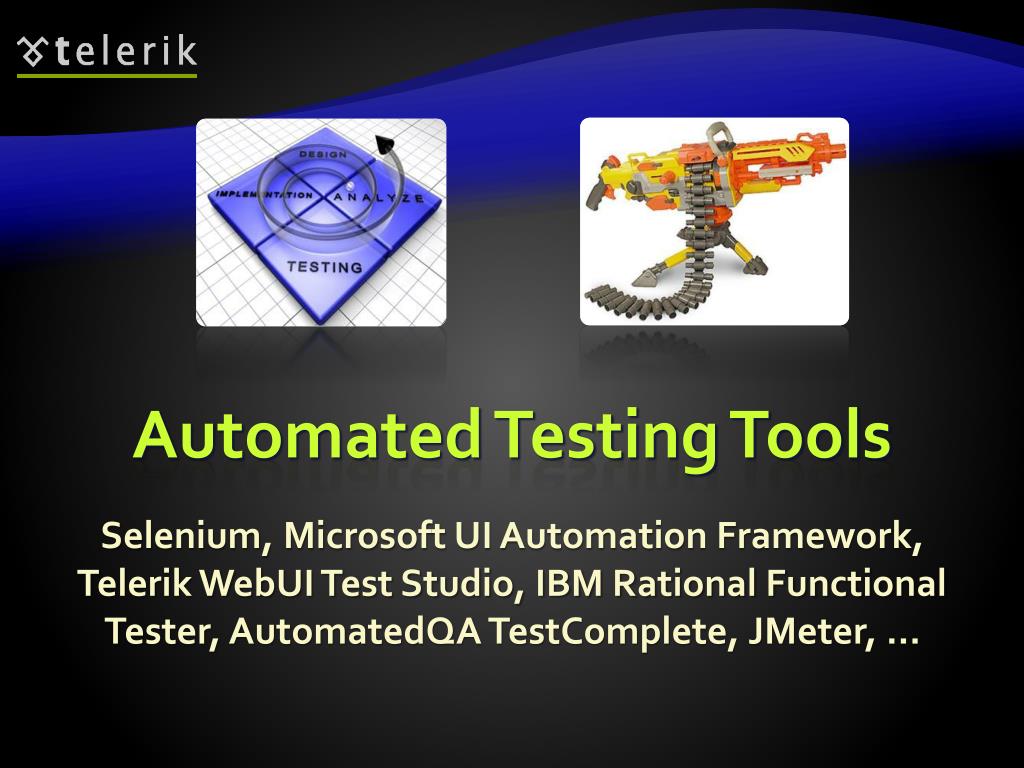 telerik

DESIGN
IMPLEMENTATION
ANALYZE
TESTING

Automated Testing Tools

Selenium, Microsoft UI Automation Framework, Telerik WebUI Test Studio, IBM Rational Functional Tester, AutomatedQA TestComplete, JMeter, …